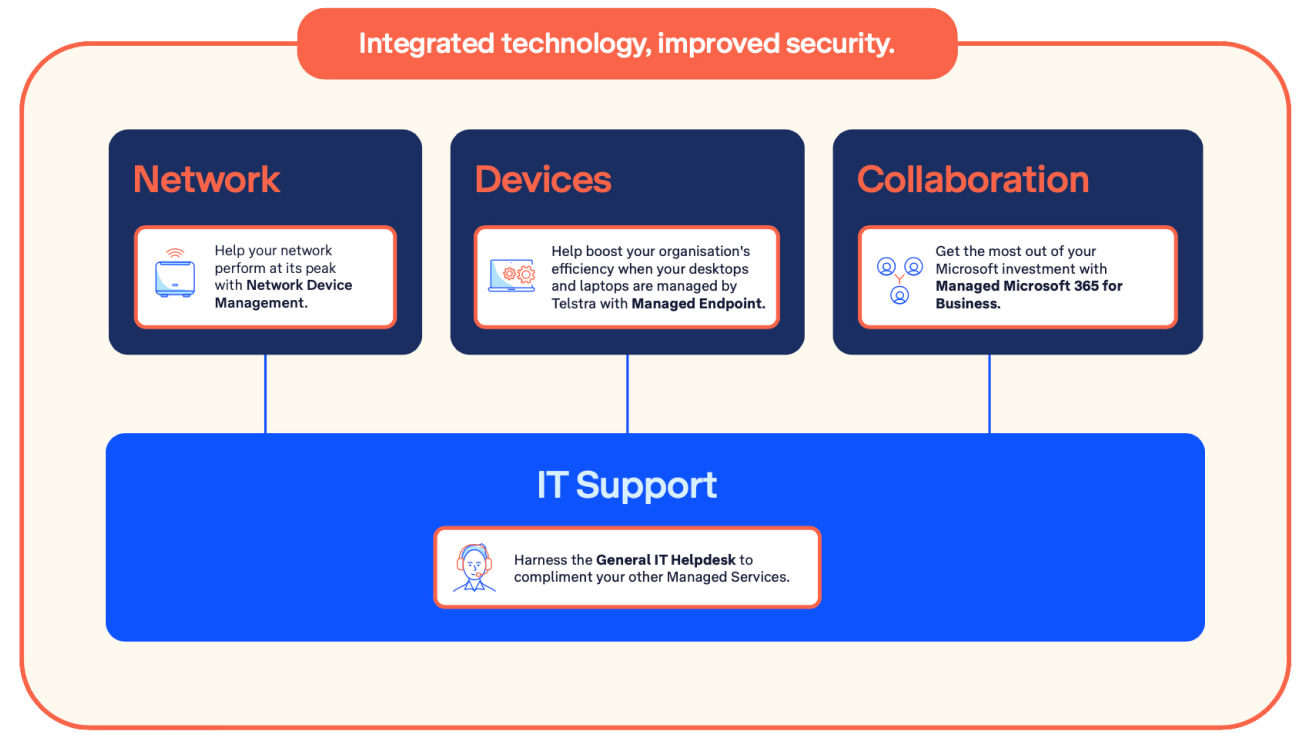 Integrated technology, improved security.

Network

Help your network perform at its peak with Network Device Management.

Devices

Help boost your organisation's efficiency when your desktops and laptops are managed by Telstra with Managed Endpoint.

Collaboration

Get the most out of your Microsoft investment with Managed Microsoft 365 for Business.

IT Support

Harness the General IT Helpdesk to compliment your other Managed Services.